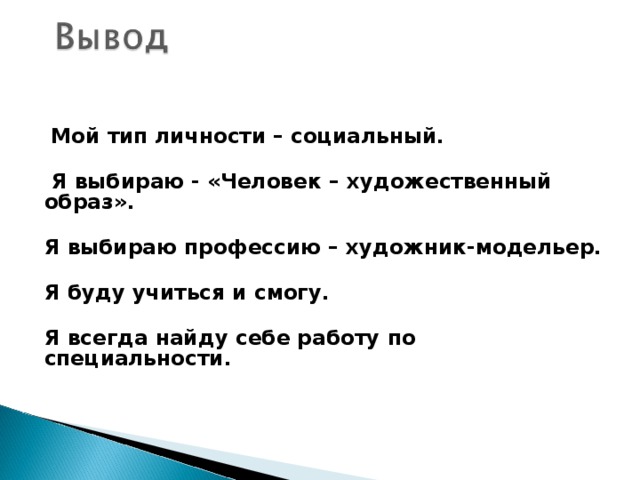 Вывод

Мой тип личности – социальный.

Я выбираю - «Человек – художественный образ».

Я выбираю профессию – художник-модельер.

Я буду учиться и смогу.

Я всегда найду себе работу по специальности.